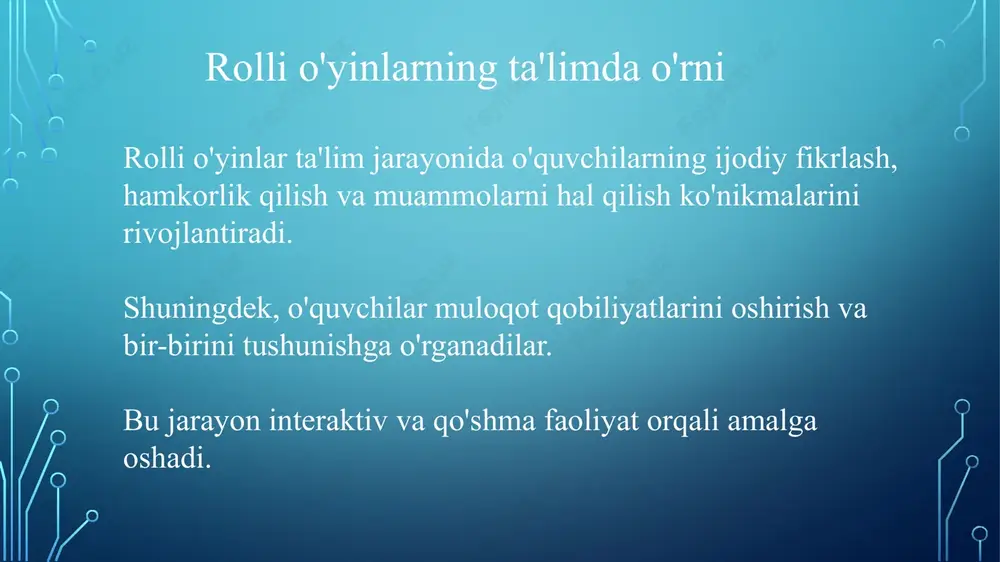 Rolli o'yinlarning ta'limda o'rni

Rolli o'yinlar ta'lim jarayonida o'quvchilarning ijodiy fikrlash, hamkorlik qilish va muammolarni hal qilish ko'nikmalarini rivojlantiradi.

Shuningdek, o'quvchilar muloqot qobiliyatlarini oshirish va bir-birini tushunishga o'rganadilar.

Bu jarayon interaktiv va qo'shma faoliyat orqali amalga oshadi.